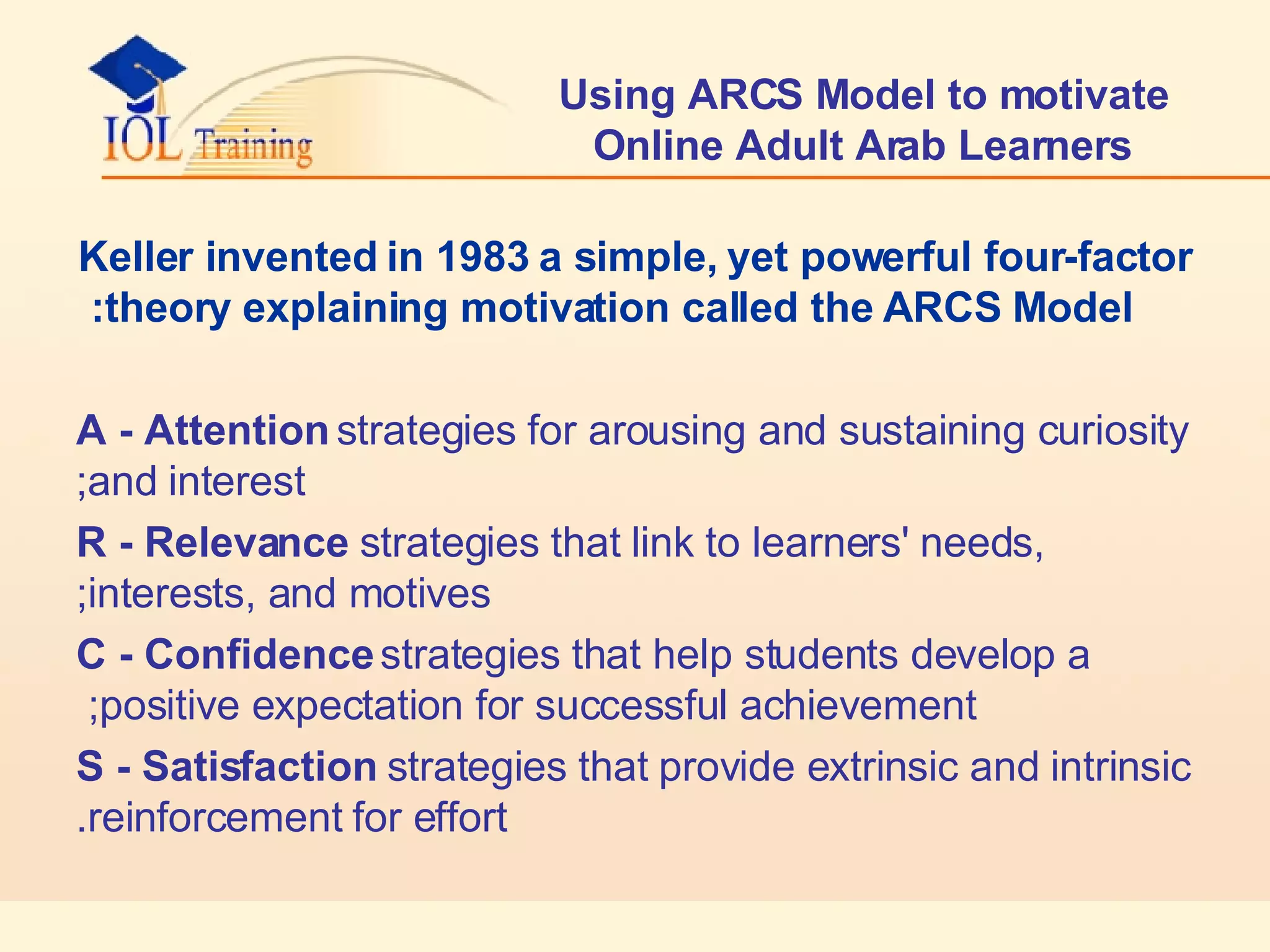 IOL Training

Using ARCS Model to motivate Online Adult Arab Learners

Keller invented in 1983 a simple, yet powerful four-factor :theory explaining motivation called the ARCS Model

A - Attention strategies for arousing and sustaining curiosity ;and interest

R - Relevance strategies that link to learners' needs, ;interests, and motives

C - Confidence strategies that help students develop a ;positive expectation for successful achievement

S - Satisfaction strategies that provide extrinsic and intrinsic .reinforcement for effort